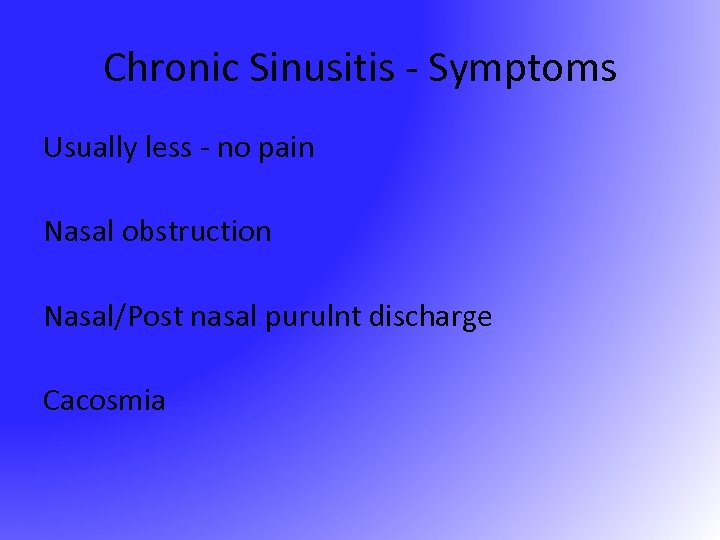 Chronic Sinusitis - Symptoms

Usually less - no pain

Nasal obstruction

Nasal/Post nasal purulnt discharge

Cacosmia